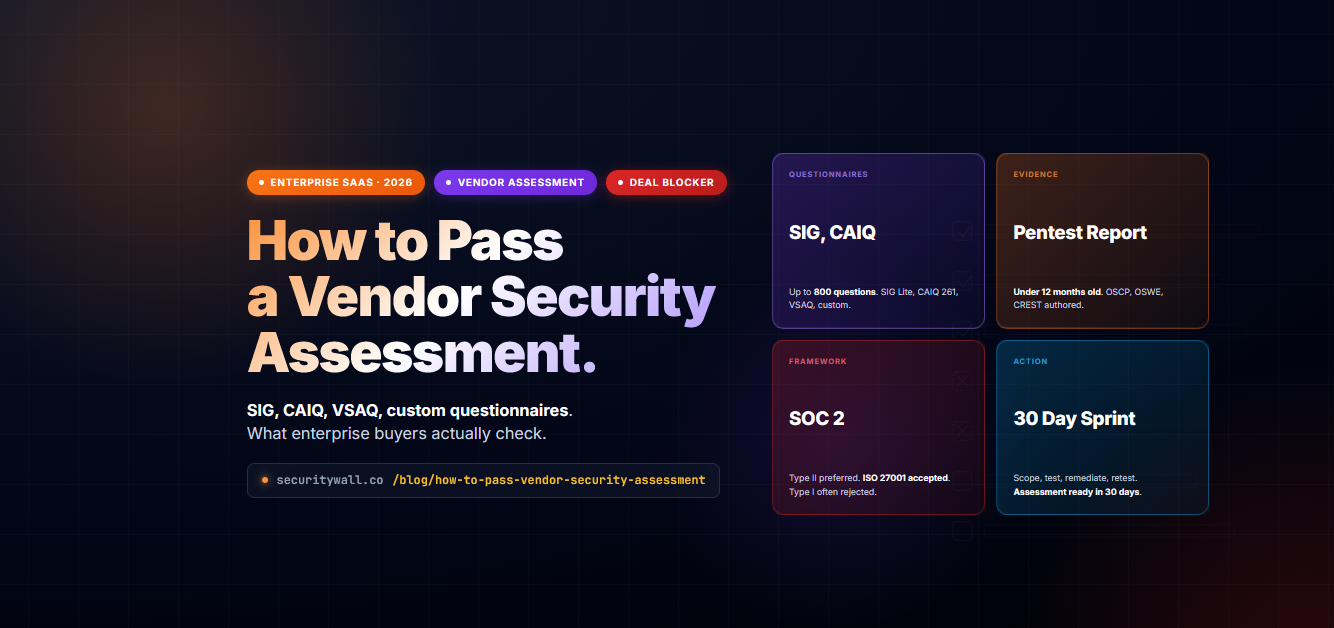 ENTERPRISE SAAS · 2026
VENDOR ASSESSMENT
DEAL BLOCKER

How to Pass a Vendor Security Assessment.

SIG, CAIQ, VSAQ, custom questionnaires. What enterprise buyers actually check.

securitywall.co /blog/how-to-pass-vendor-security-assessment

QUESTIONNAIRES
SIG, CAIQ
Up to 800 questions. SIG Lite, CAIQ 261, VSAQ, custom.

EVIDENCE
Pentest Report
Under 12 months old. OSCP, OSWE, CREST authored.

FRAMEWORK
SOC 2
Type II preferred. ISO 27001 accepted. Type I often rejected.

ACTION
30 Day Sprint
Scope, test, remediate, retest. Assessment ready in 30 days.